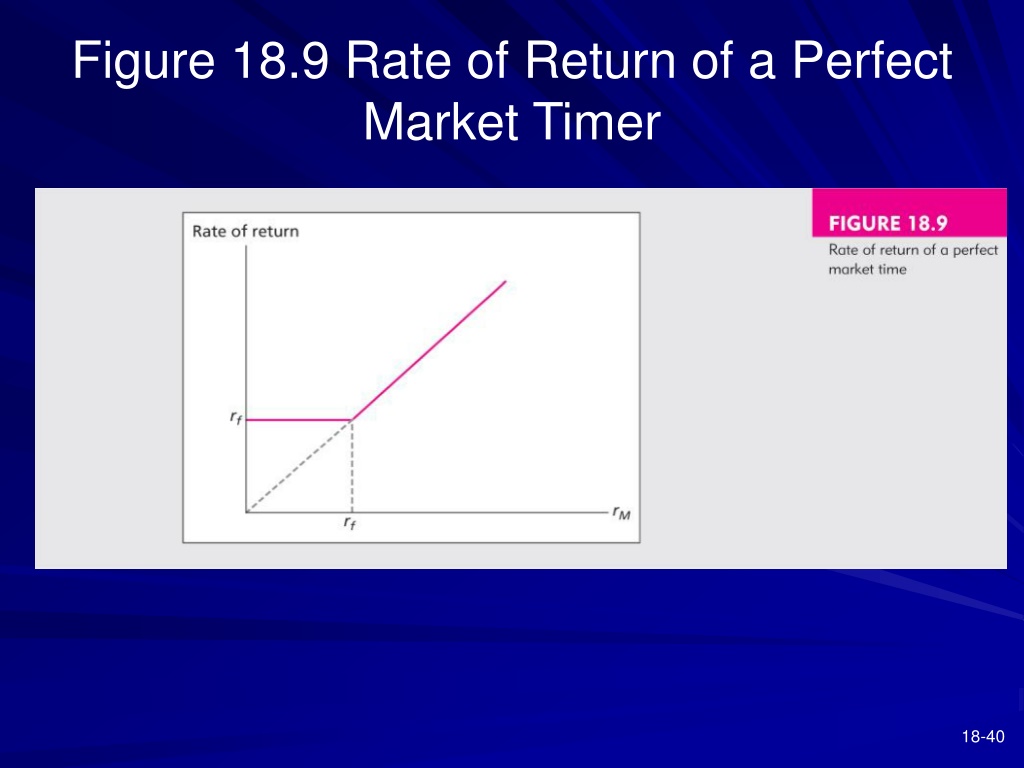 Figure 18.9 Rate of Return of a Perfect Market Timer

Rate of return

$r_f$

$r_f$

$r_M$

FIGURE 18.9

Rate of return of a perfect market time

18-40